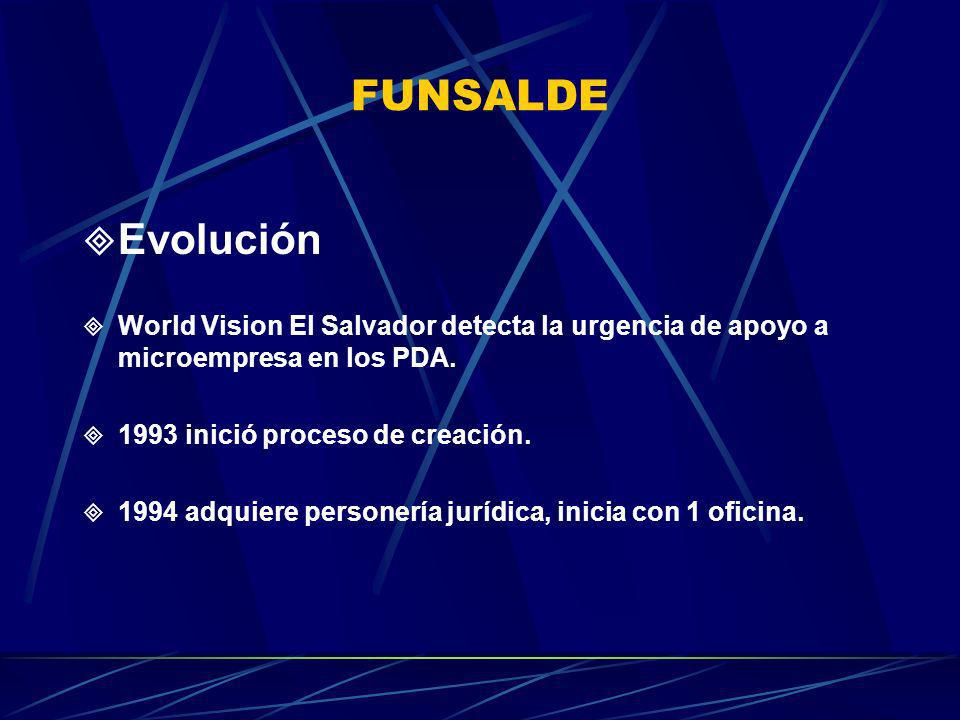 FUNSALDE

Evolución

World Vision El Salvador detecta la urgencia de apoyo a microempresa en los PDA.

1993 inició proceso de creación.

1994 adquiere personería jurídica, inicia con 1 oficina.